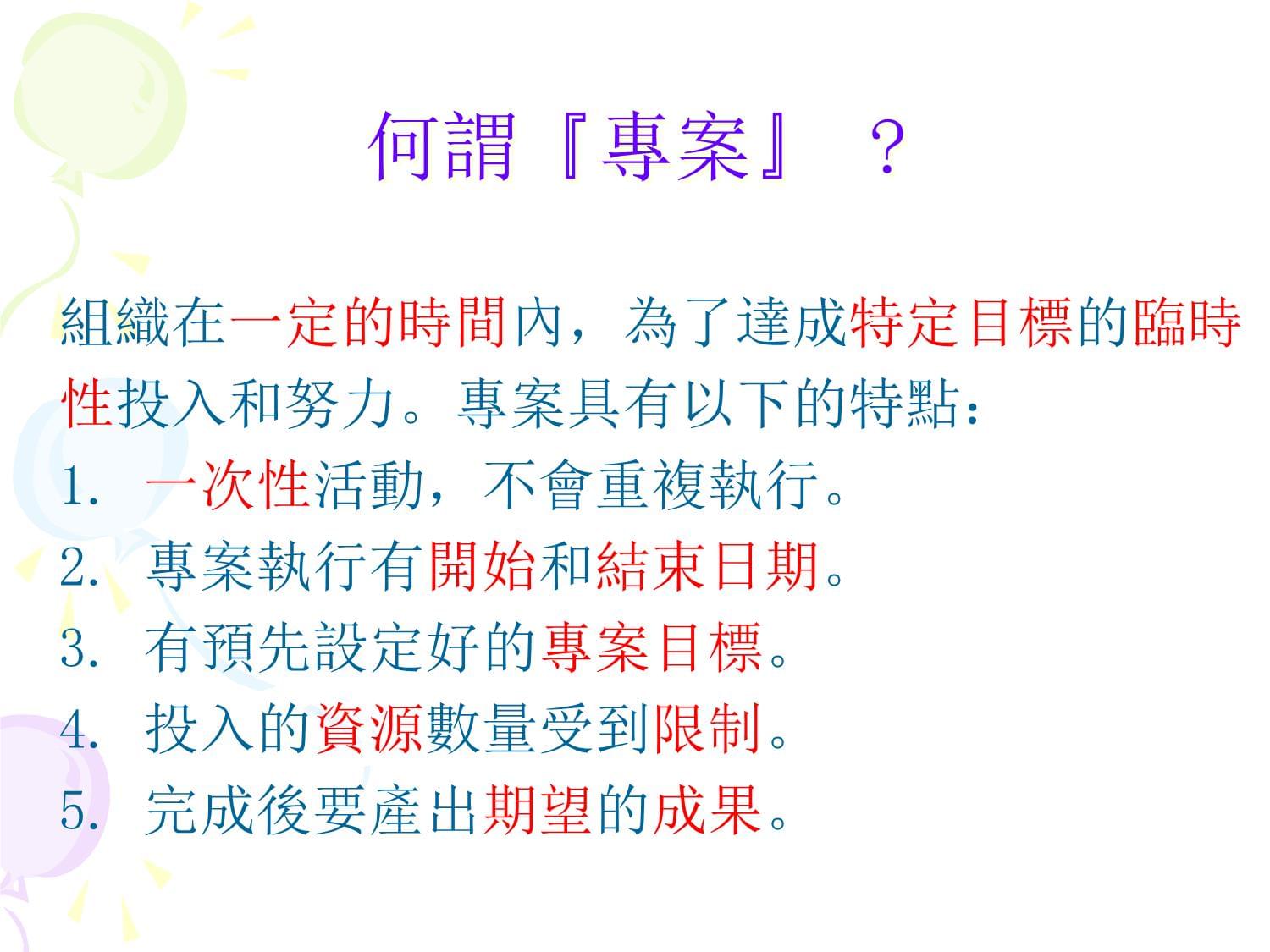 何謂『專案』 ？

組織在一定的時間內，為了達成特定目標的臨時性投入和努力。專案具有以下的特點：

1. 一次性活動，不會重複執行。
2. 專案執行有開始和結束日期。
3. 有預先設定好的專案目標。
4. 投入的資源數量受到限制。
5. 完成後要產出期望的成果。